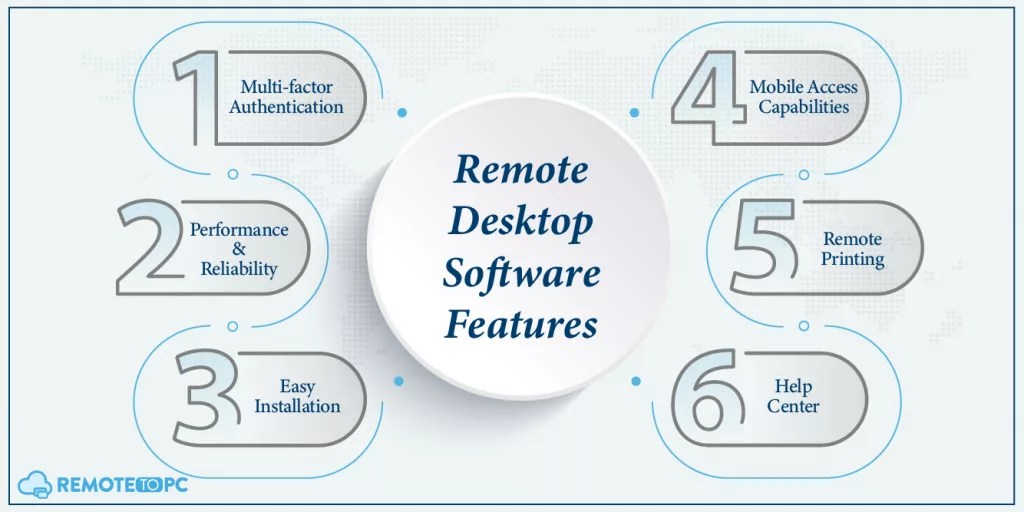 Remote Desktop Software Features

1 Multi-factor Authentication

2 Performance & Reliability

3 Easy Installation

4 Mobile Access Capabilities

5 Remote Printing

6 Help Center

REMOTETOPC